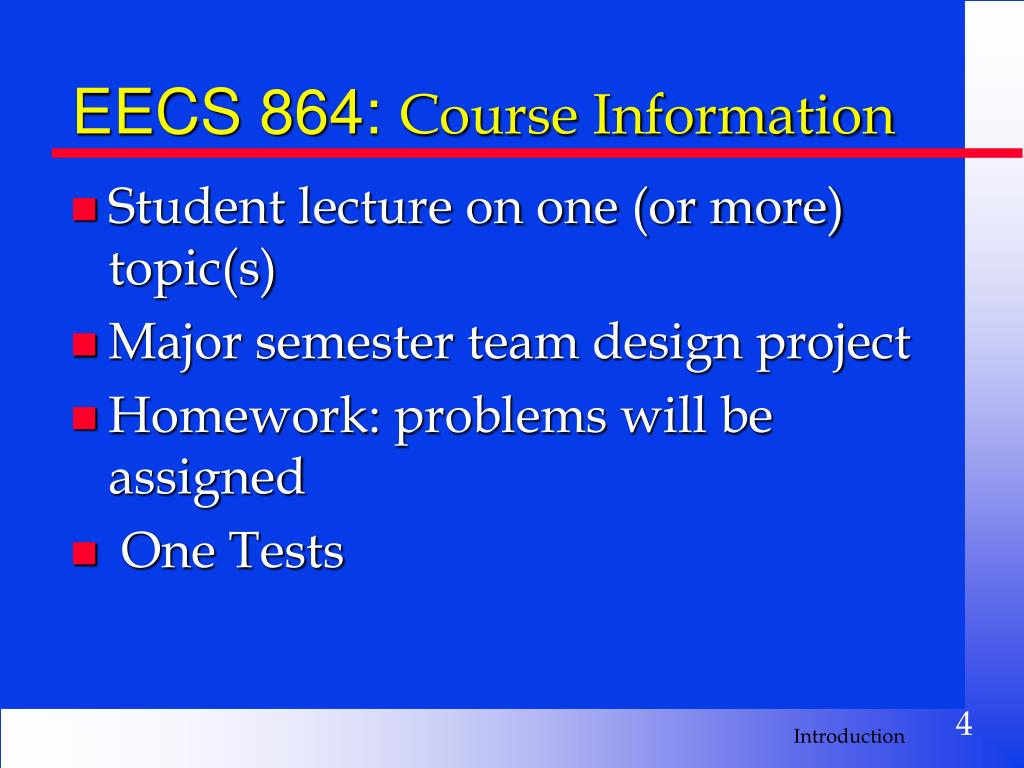 EECS 864: Course Information

Student lecture on one (or more) topic(s)

Major semester team design project

Homework: problems will be assigned

One Tests

Introduction

4